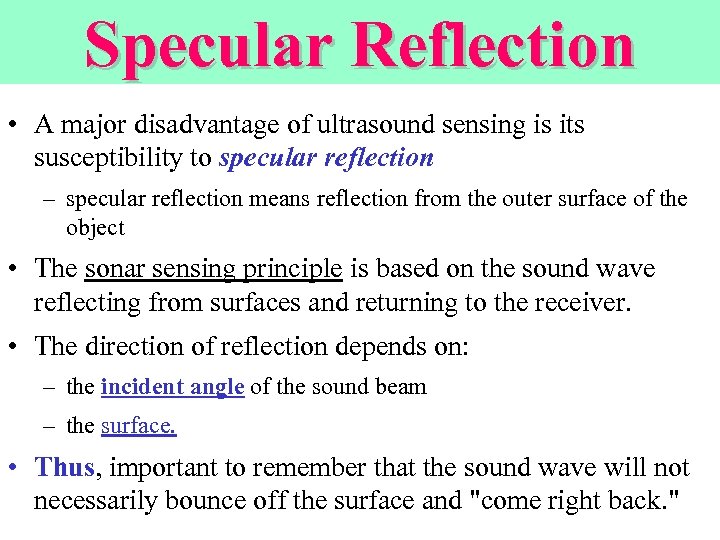 Specular Reflection

• A major disadvantage of ultrasound sensing is its susceptibility to specular reflection

– specular reflection means reflection from the outer surface of the object

• The sonar sensing principle is based on the sound wave reflecting from surfaces and returning to the receiver.

• The direction of reflection depends on:

– the incident angle of the sound beam

– the surface.

• Thus, important to remember that the sound wave will not necessarily bounce off the surface and "come right back."